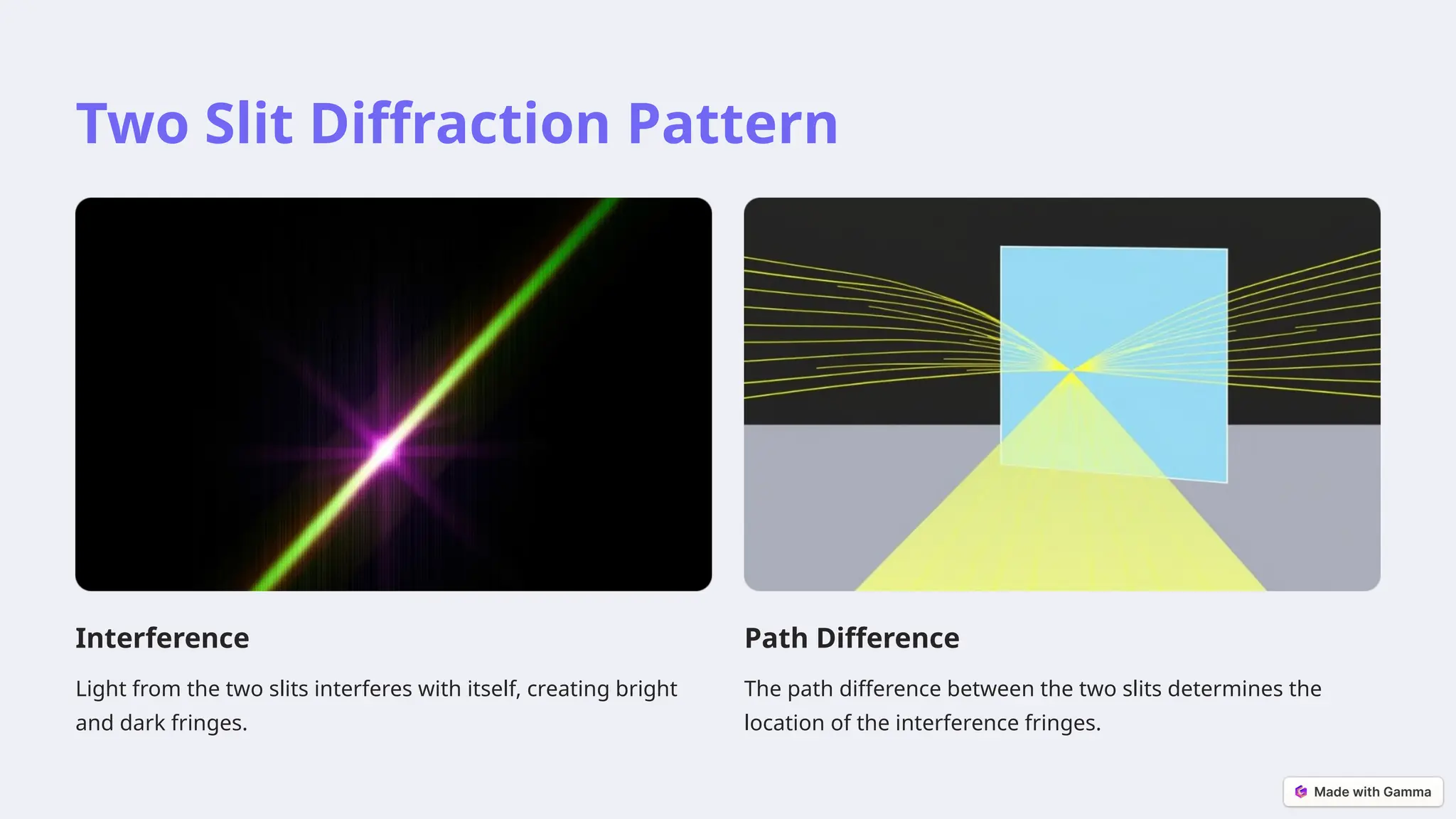 Two Slit Diffraction Pattern

Interference

Light from the two slits interferes with itself, creating bright and dark fringes.

Path Difference

The path difference between the two slits determines the location of the interference fringes.

Made with Gamma